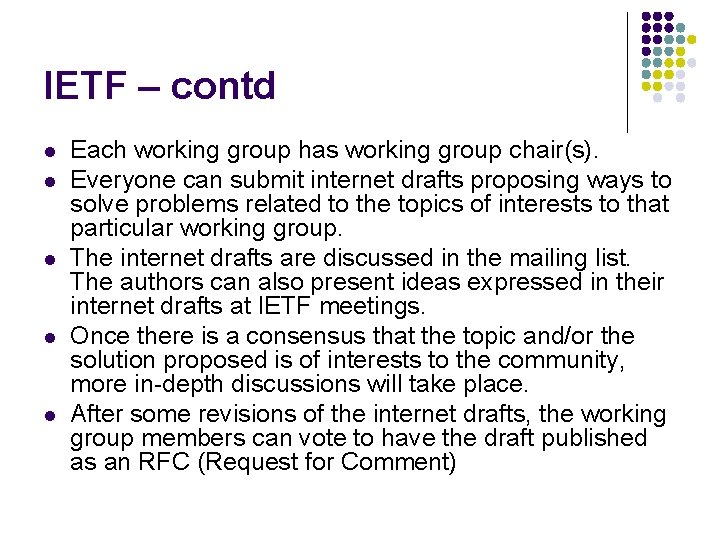 IETF – contd

- Each working group has working group chair(s).
- Everyone can submit internet drafts proposing ways to solve problems related to the topics of interests to that particular working group.
- The internet drafts are discussed in the mailing list. The authors can also present ideas expressed in their internet drafts at IETF meetings.
- Once there is a consensus that the topic and/or the solution proposed is of interests to the community, more in-depth discussions will take place.
- After some revisions of the internet drafts, the working group members can vote to have the draft published as an RFC (Request for Comment)